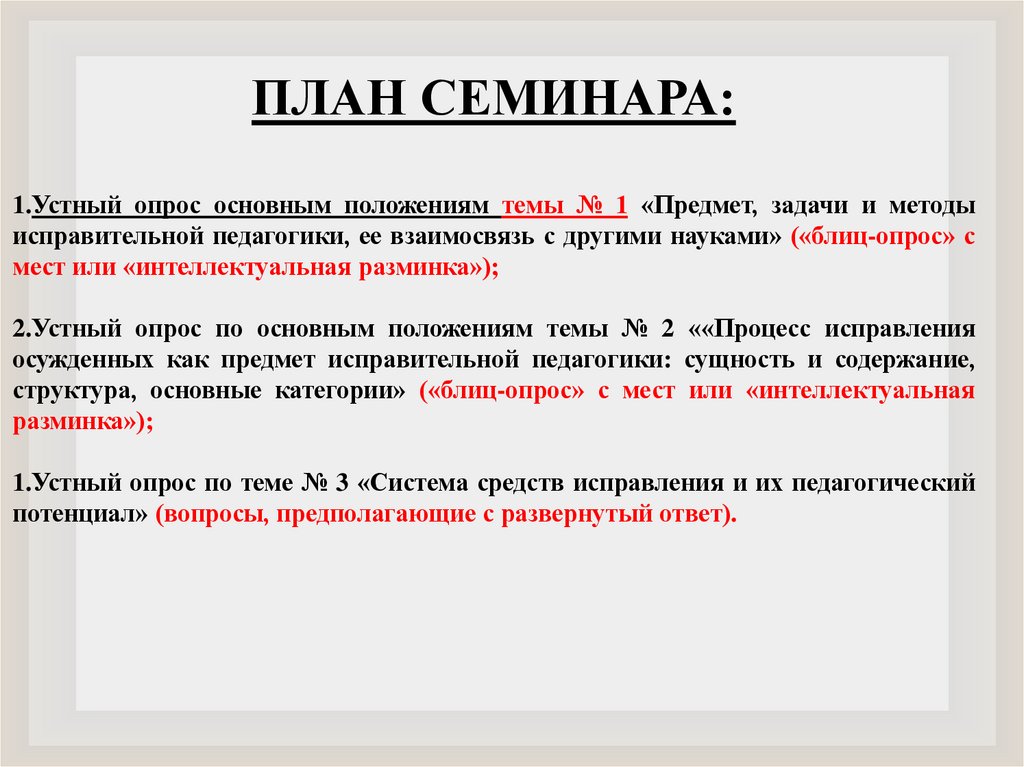 ПЛАН СЕМИНАРА:

1.Устный опрос основным положениям темы № 1 «Предмет, задачи и методы исправительной педагогики, ее взаимосвязь с другими науками» («блиц-опрос» с мест или «интеллектуальная разминка»);

2.Устный опрос по основным положениям темы № 2 ««Процесс исправления осужденных как предмет исправительной педагогики: сущность и содержание, структура, основные категории» («блиц-опрос» с мест или «интеллектуальная разминка»);

1.Устный опрос по теме № 3 «Система средств исправления и их педагогический потенциал» (вопросы, предполагающие с развернутый ответ).